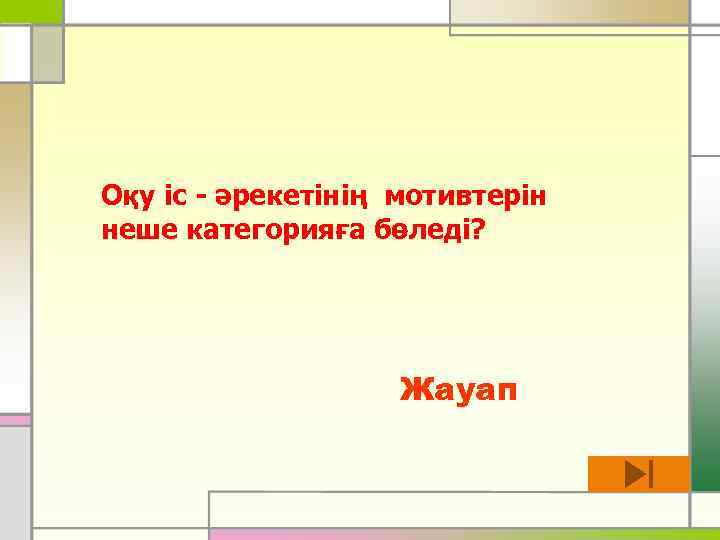 Оқу іс - әрекетінің мотивтерін неше категорияға бөледі?

Жауап